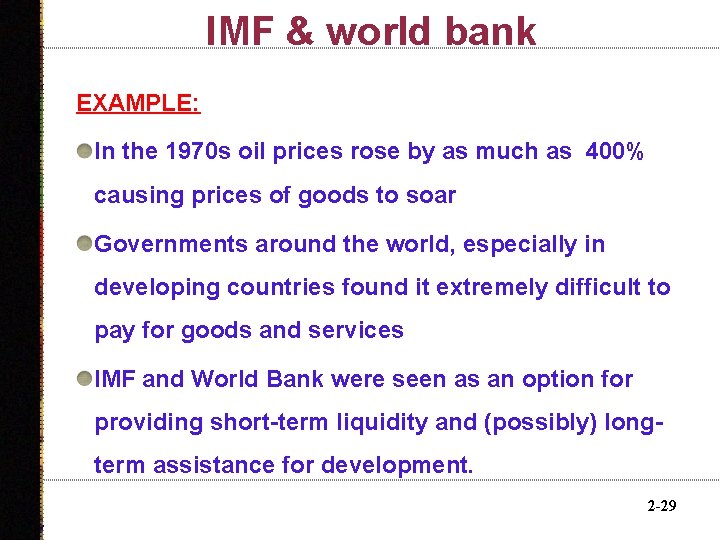 IMF & world bank

EXAMPLE:

• In the 1970s oil prices rose by as much as 400% causing prices of goods to soar

• Governments around the world, especially in developing countries found it extremely difficult to pay for goods and services

• IMF and World Bank were seen as an option for providing short-term liquidity and (possibly) long-term assistance for development.

2-29